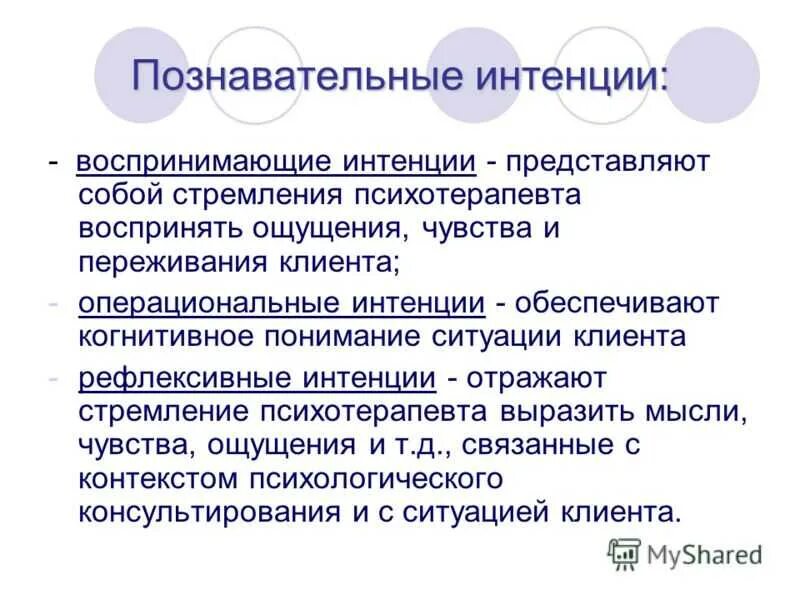 Познавательные интенции:

- воспринимающие интенции - представляют собой стремления психотерапевта воспринять ощущения, чувства и переживания клиента;

- операциональные интенции - обеспечивают когнитивное понимание ситуации клиента

- рефлексивные интенции - отражают стремление психотерапевта выразить мысли, чувства, ощущения и т.д., связанные с контекстом психологического консультирования и с ситуацией клиента.

MyShared